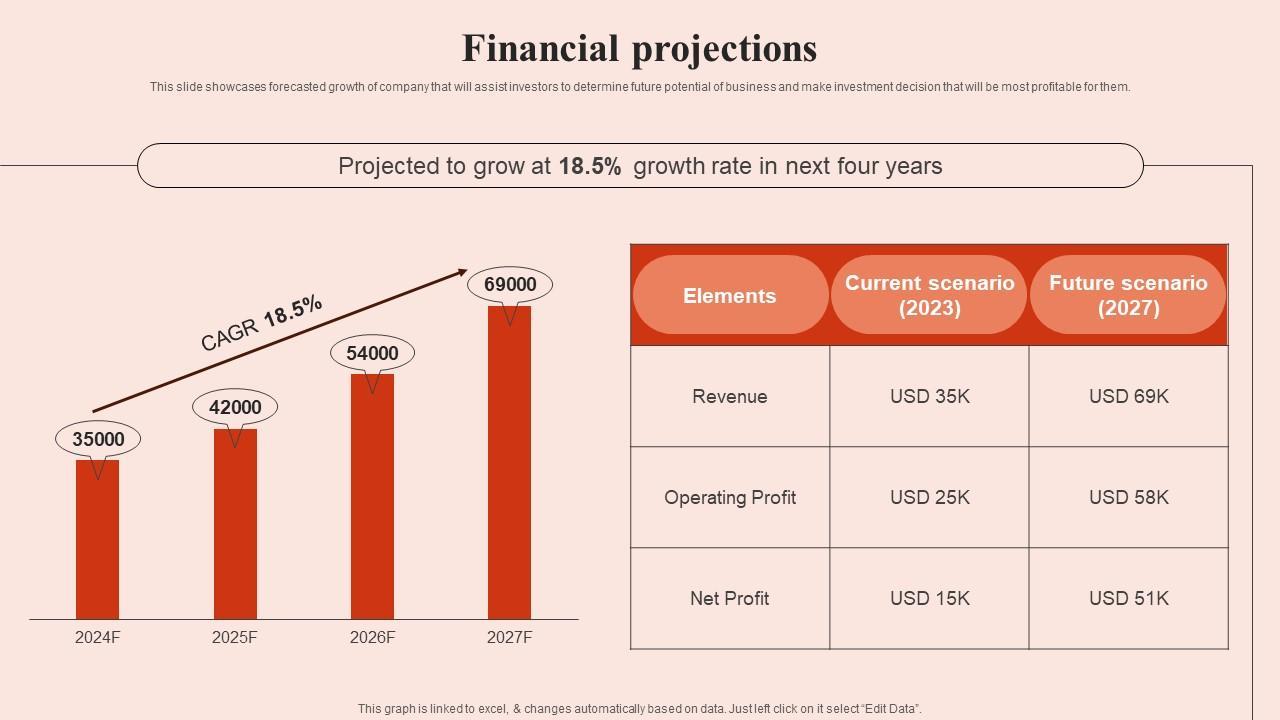 Financial projections

This slide showcases forecasted growth of company that will assist investors to determine future potential of business and make investment decision that will be most profitable for them.

Projected to grow at 18.5% growth rate in next four years

CAGR 18.5%

35000
42000
54000
69000

2024F
2025F
2026F
2027F

| Elements | Current scenario (2023) | Future scenario (2027) |
|---|---|---|
| Revenue | USD 35K | USD 69K |
| Operating Profit | USD 25K | USD 58K |
| Net Profit | USD 15K | USD 51K |

This graph is linked to excel, & changes automatically based on data. Just left click on it select "Edit Data".